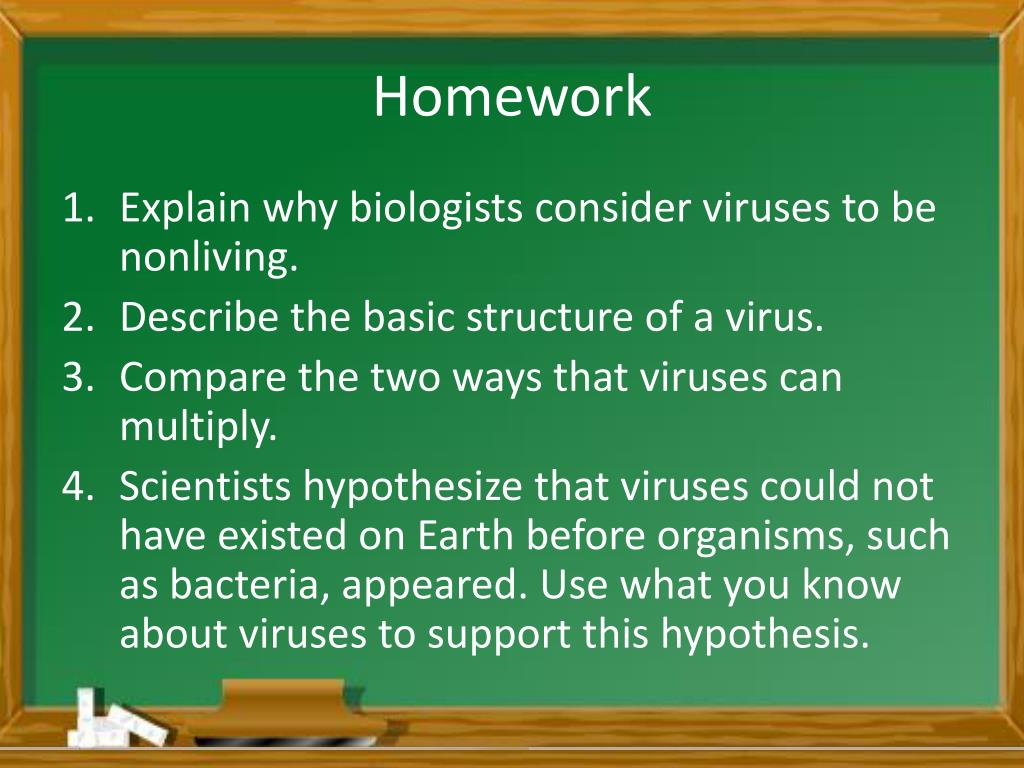 Homework

1. Explain why biologists consider viruses to be nonliving.
2. Describe the basic structure of a virus.
3. Compare the two ways that viruses can multiply.
4. Scientists hypothesize that viruses could not have existed on Earth before organisms, such as bacteria, appeared. Use what you know about viruses to support this hypothesis.